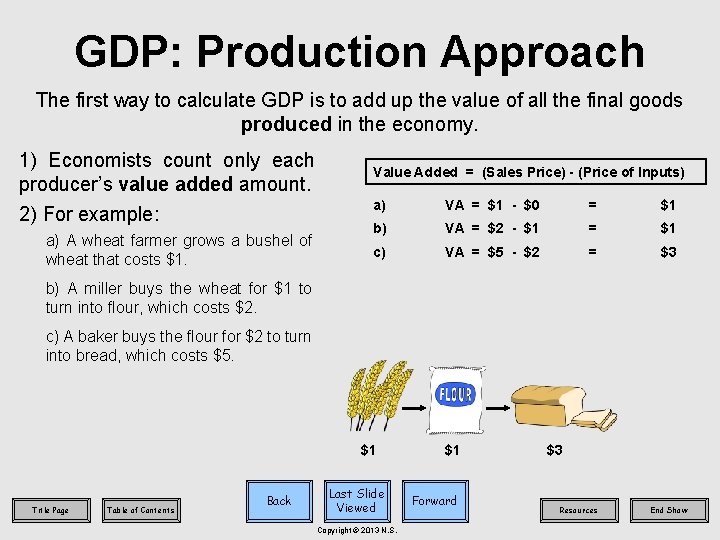 GDP: Production Approach

The first way to calculate GDP is to add up the value of all the final goods produced in the economy.

1) Economists count only each producer's value added amount.

2) For example:

a) A wheat farmer grows a bushel of wheat that costs $1.

b) A miller buys the wheat for $1 to turn into flour, which costs $2.

c) A baker buys the flour for $2 to turn into bread, which costs $5.

Value Added = (Sales Price) - (Price of Inputs)

a) VA = $1 - $0 = $1
b) VA = $2 - $1 = $1
c) VA = $5 - $2 = $3

FLOUR

$1 $1 $3

Title Page
Table of Contents
Back
Last Slide Viewed
Forward
Resources
End Show

Copyright © 2013 N.S.